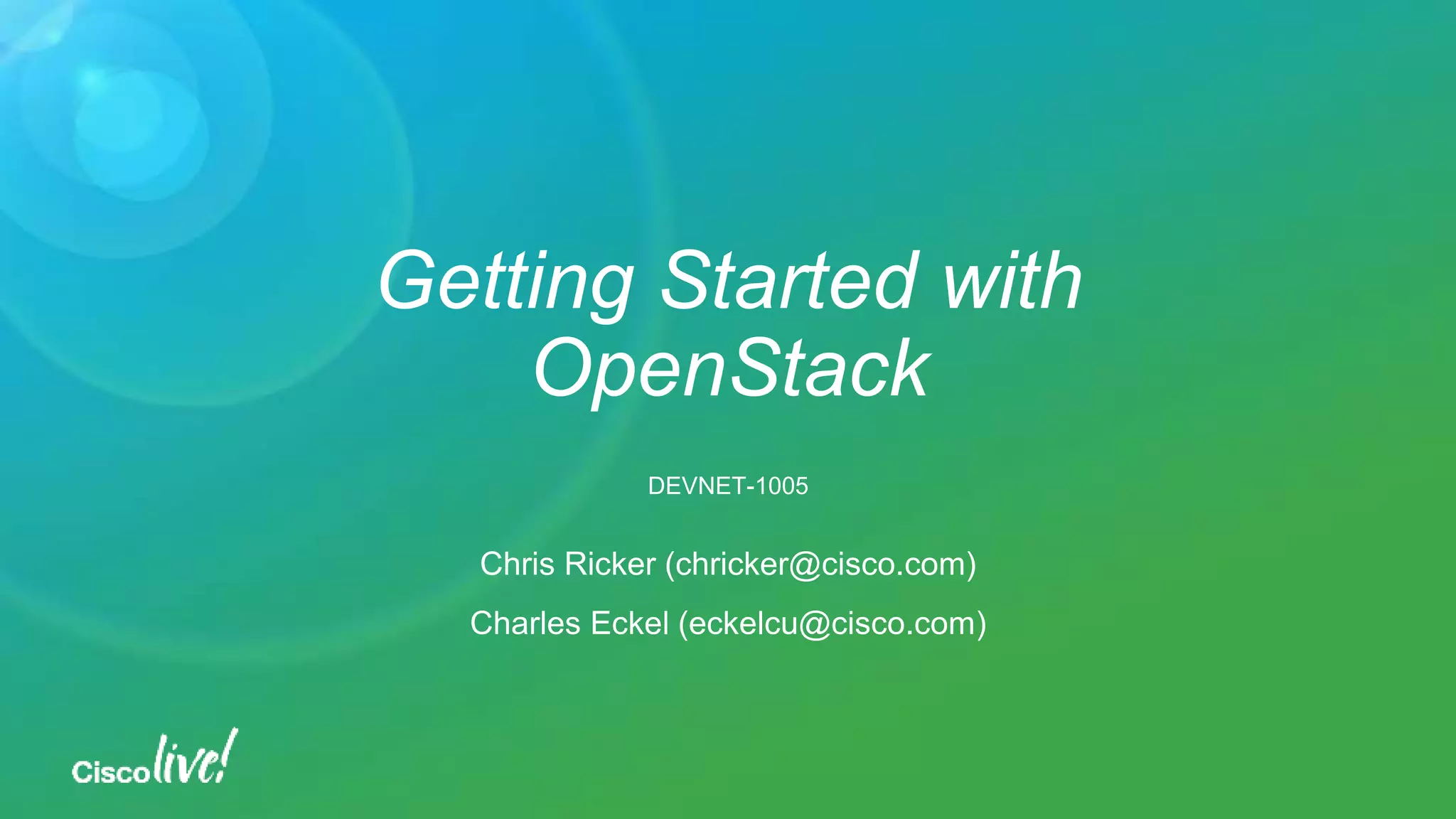 Getting Started with OpenStack

DEVNET-1005

Chris Ricker (chricker@cisco.com)

Charles Eckel (eckelcu@cisco.com)

Cisco live!